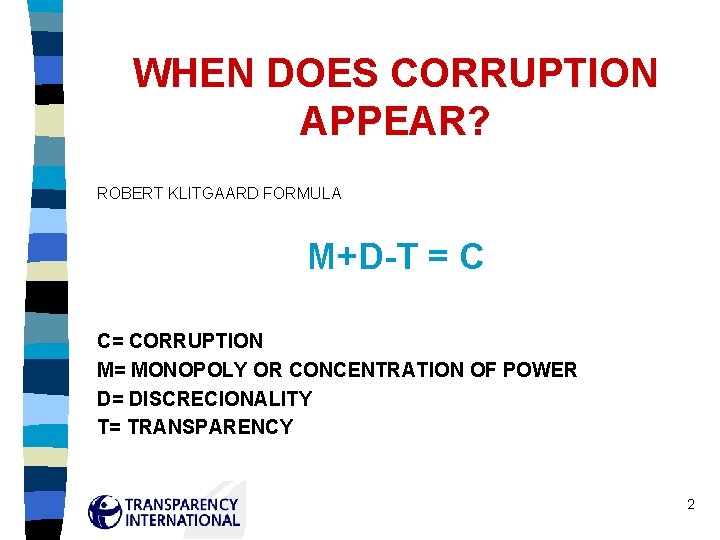 WHEN DOES CORRUPTION APPEAR?

ROBERT KLITGAARD FORMULA

$M+D-T = C$

C= CORRUPTION
M= MONOPOLY OR CONCENTRATION OF POWER
D= DISCRECIONALITY
T= TRANSPARENCY

TRANSPARENCY INTERNATIONAL

2